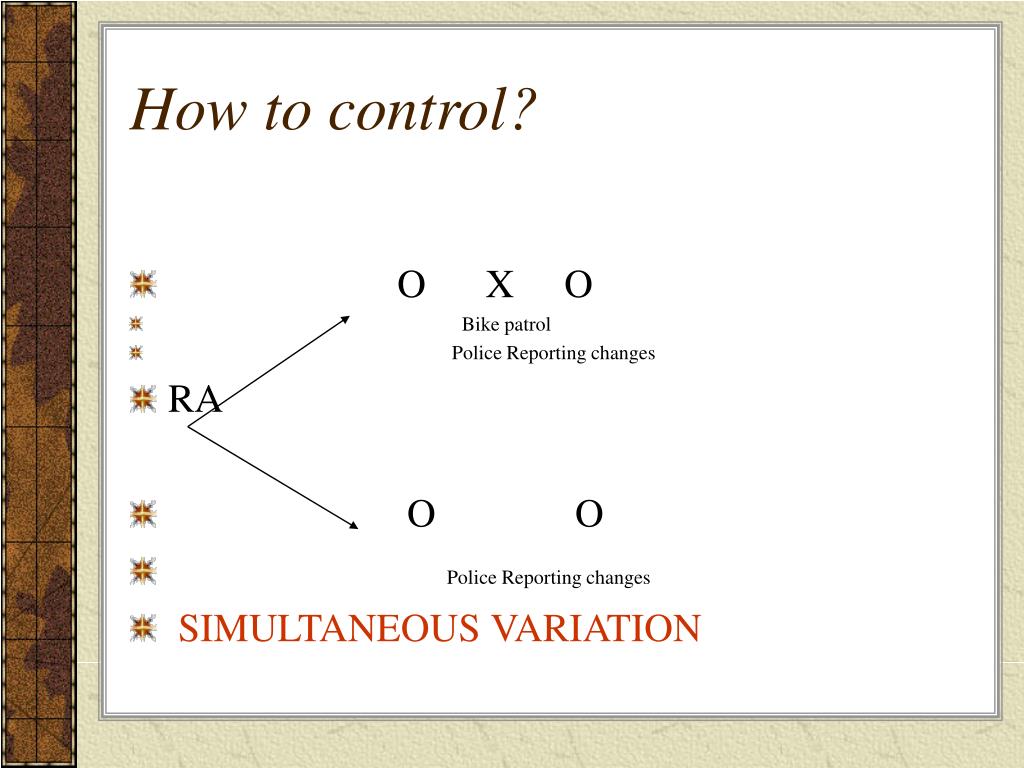 How to control?

O X O

Bike patrol

Police Reporting changes

RA

O O

Police Reporting changes

SIMULTANEOUS VARIATION